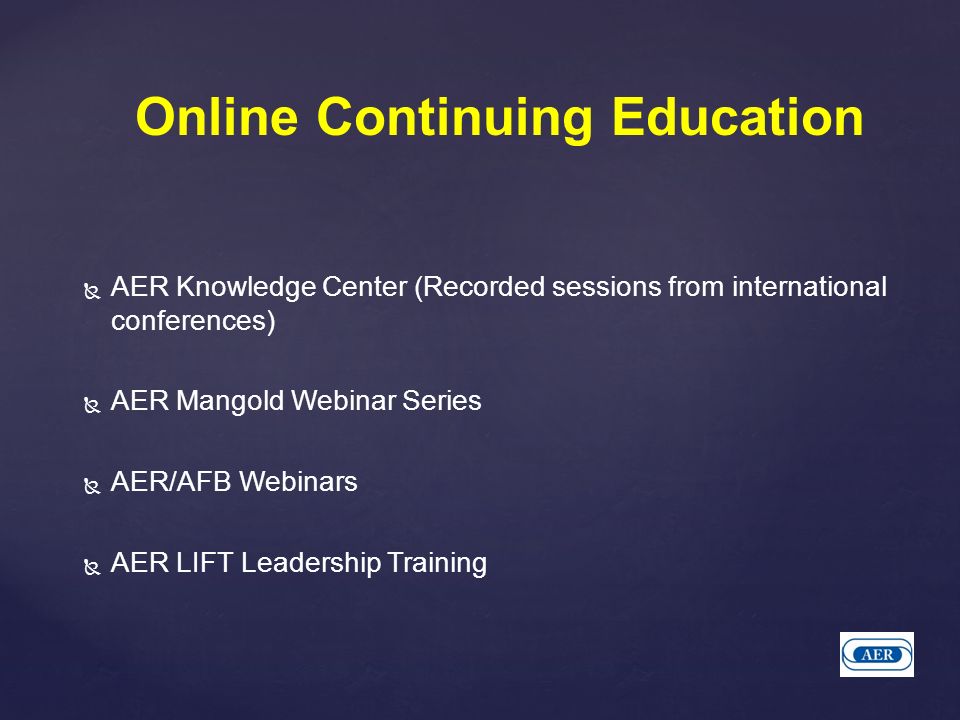 Online Continuing Education

AER Knowledge Center (Recorded sessions from international conferences)

AER Mangold Webinar Series

AER/AFB Webinars

AER LIFT Leadership Training

AER